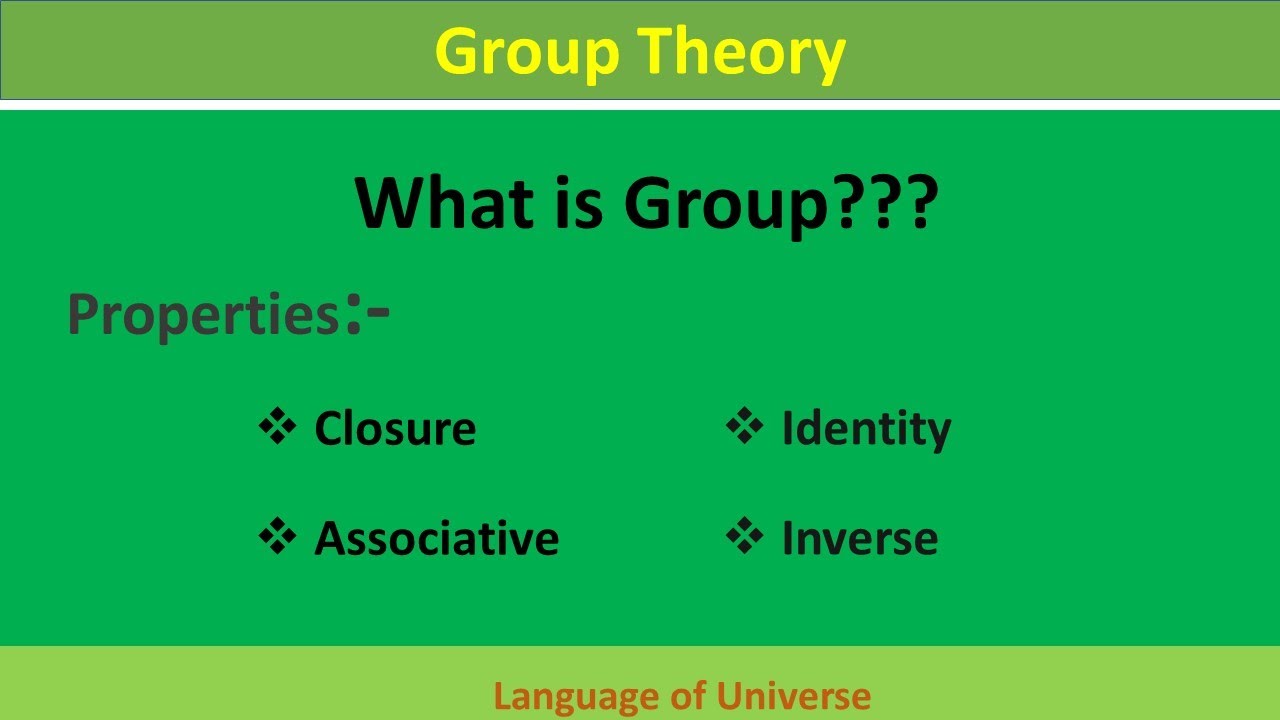 Group Theory

What is Group???

Properties:-

❖ Closure

❖ Associative

❖ Identity

❖ Inverse

Language of Universe